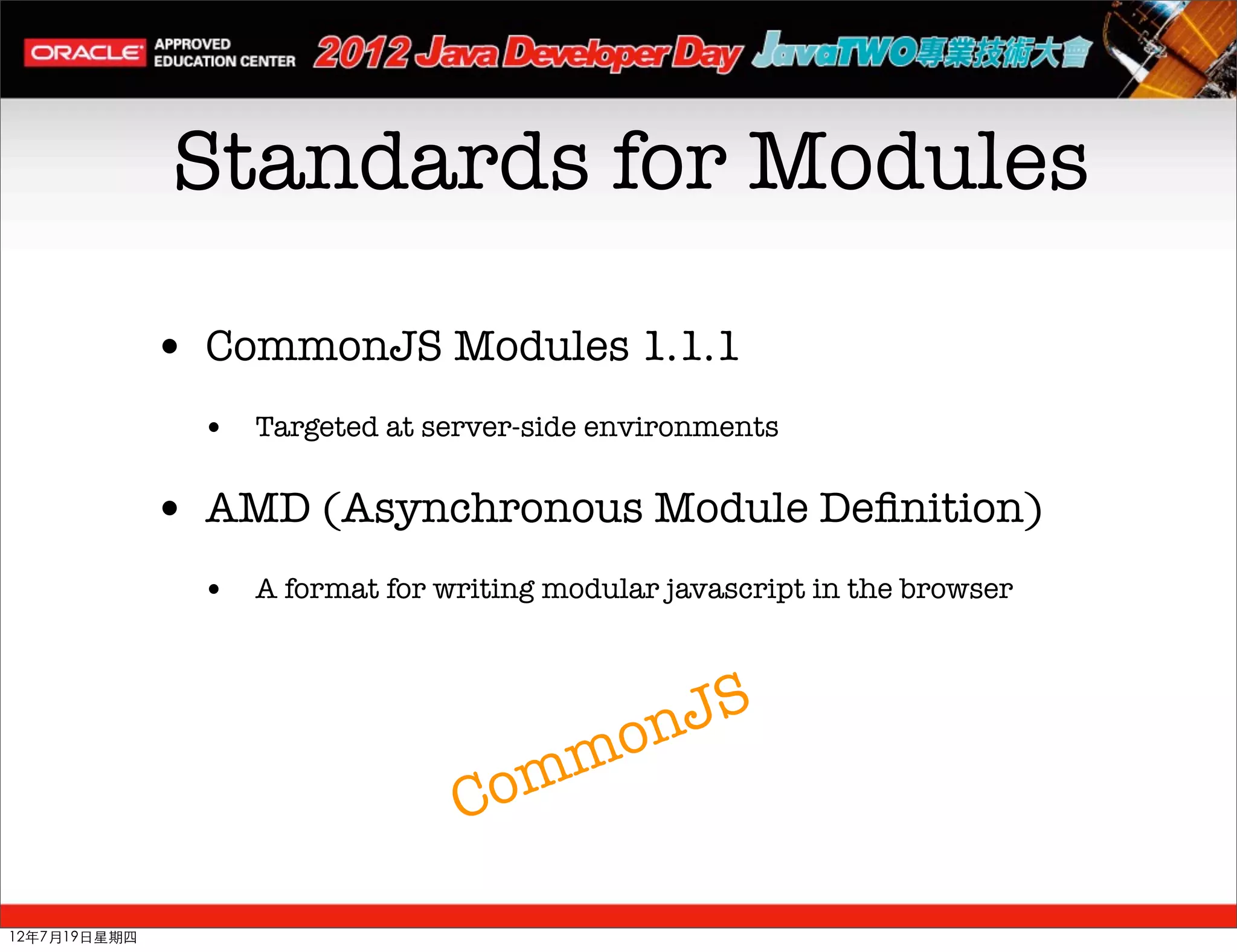 ORACLE APPROVED EDUCATION CENTER 2012 Java Developer Day JavaTWO專業技術大會

Standards for Modules

• CommonJS Modules 1.1.1

• Targeted at server-side environments

• AMD (Asynchronous Module Definition)

• A format for writing modular javascript in the browser

CommonJS

12年7月19日星期四